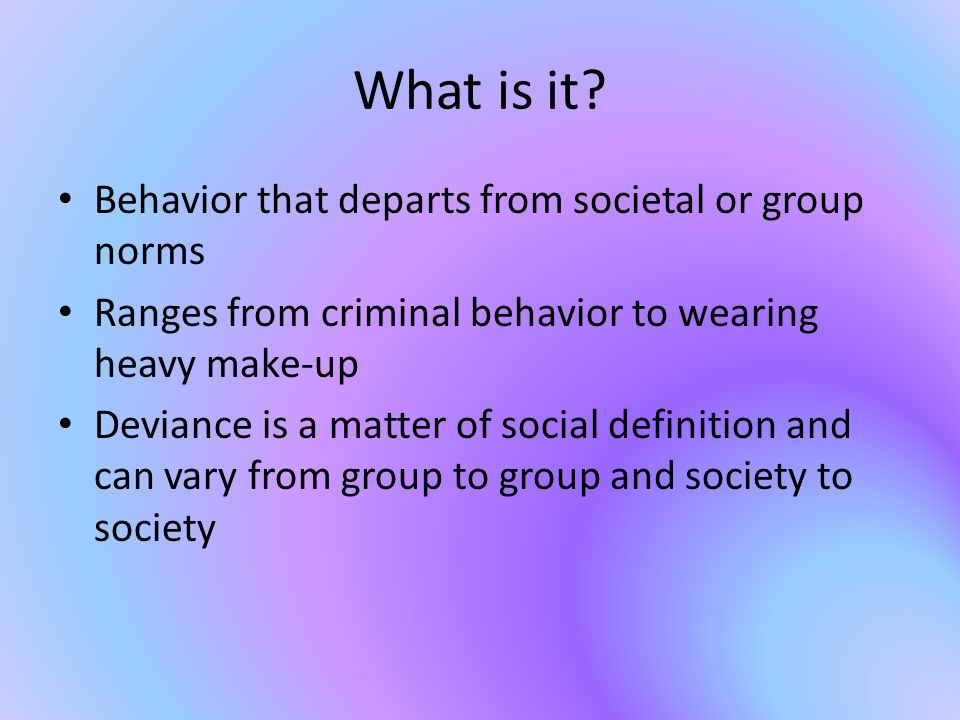 What is it?

• Behavior that departs from societal or group norms

• Ranges from criminal behavior to wearing heavy make-up

• Deviance is a matter of social definition and can vary from group to group and society to society